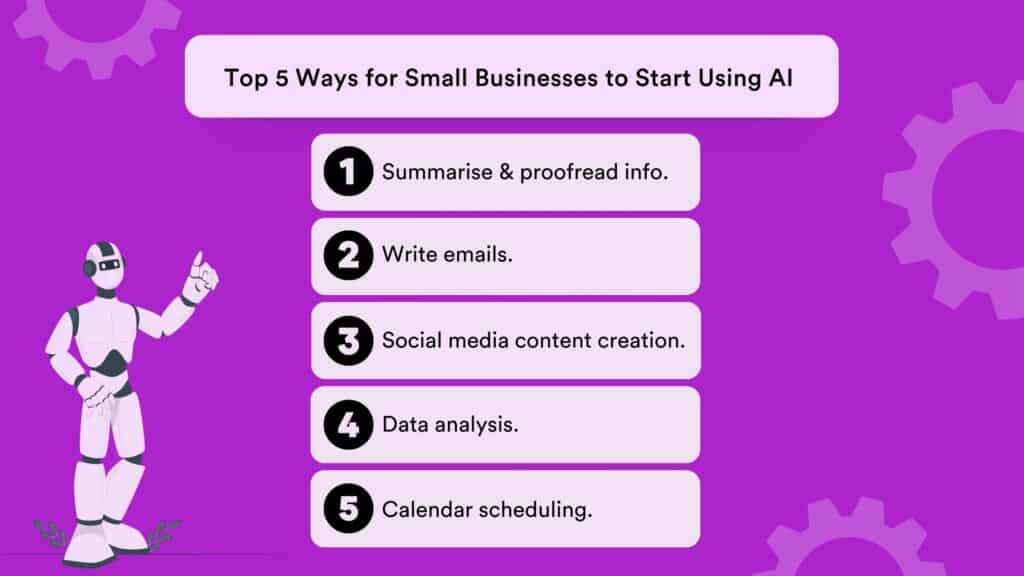 Top 5 Ways for Small Businesses to Start Using AI

1 Summarise & proofread info.

2 Write emails.

3 Social media content creation.

4 Data analysis.

5 Calendar scheduling.